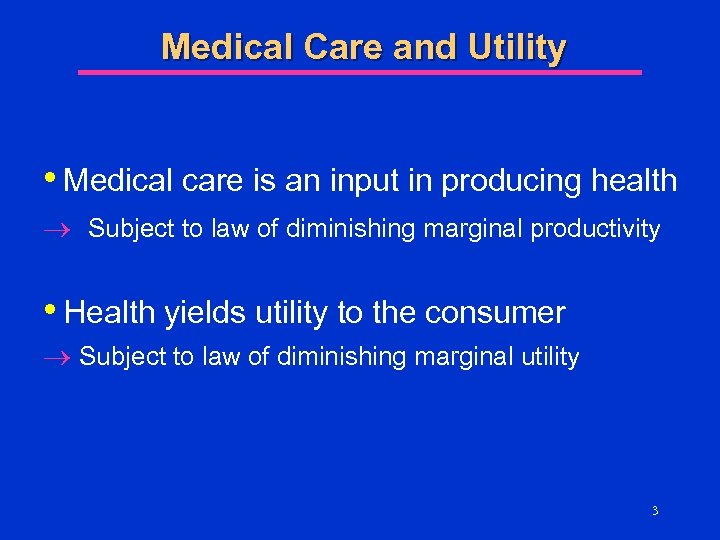 Medical Care and Utility

• Medical care is an input in producing health

→ Subject to law of diminishing marginal productivity

• Health yields utility to the consumer

→ Subject to law of diminishing marginal utility

3